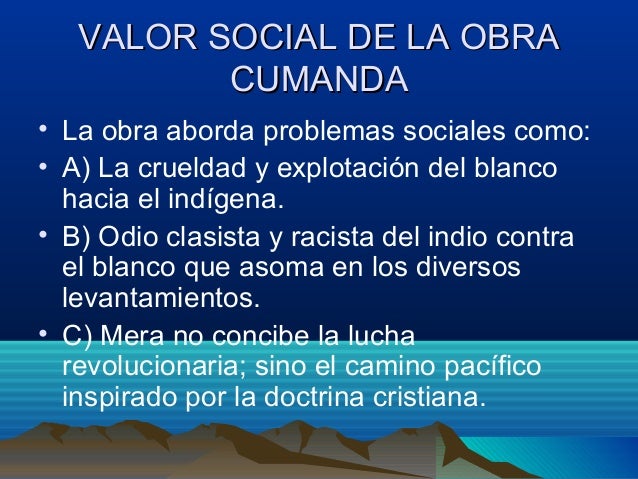 VALOR SOCIAL DE LA OBRA CUMANDA

• La obra aborda problemas sociales como:
• A) La crueldad y explotación del blanco hacia el indígena.
• B) Odio clasista y racista del indio contra el blanco que asoma en los diversos levantamientos.
• C) Mera no concibe la lucha revolucionaria; sino el camino pacífico inspirado por la doctrina cristiana.